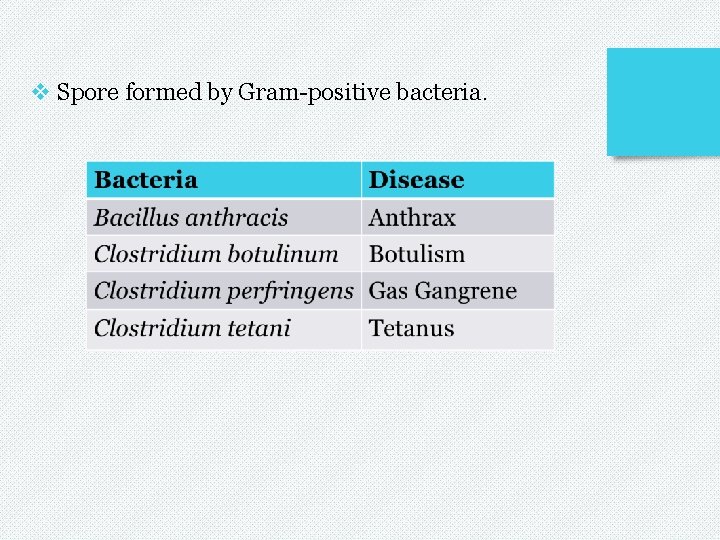 ❖ Spore formed by Gram-positive bacteria.

| Bacteria | Disease |
|---|---|
| Bacillus anthracis | Anthrax |
| Clostridium botulinum | Botulism |
| Clostridium perfringens | Gas Gangrene |
| Clostridium tetani | Tetanus |